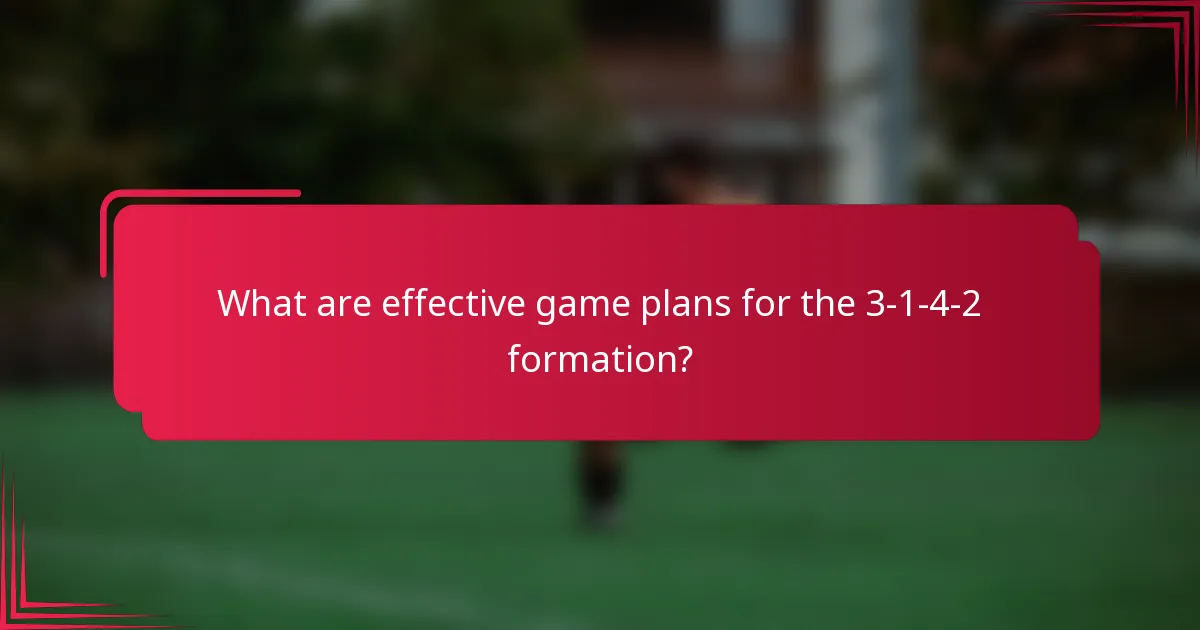 What are effective game plans for the 3-1-4-2 formation?